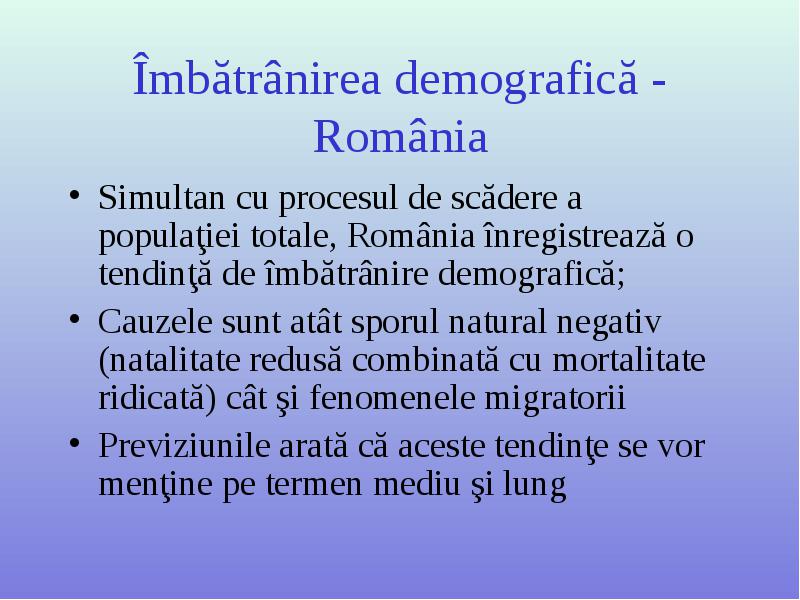 Îmbătrânirea demografică - România

• Simultan cu procesul de scădere a populaţiei totale, România înregistrează o tendinţă de îmbătrânire demografică;
• Cauzele sunt atât sporul natural negativ (natalitate redusă combinată cu mortalitate ridicată) cât şi fenomenele migratorii
• Previziunile arată că aceste tendinţe se vor menţine pe termen mediu şi lung